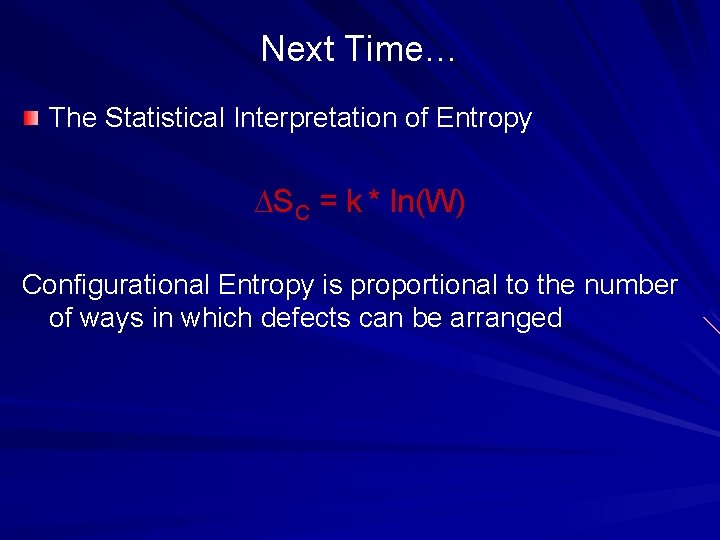 Next Time…

The Statistical Interpretation of Entropy

$\Delta S_C = k * \ln(W)$

Configurational Entropy is proportional to the number of ways in which defects can be arranged